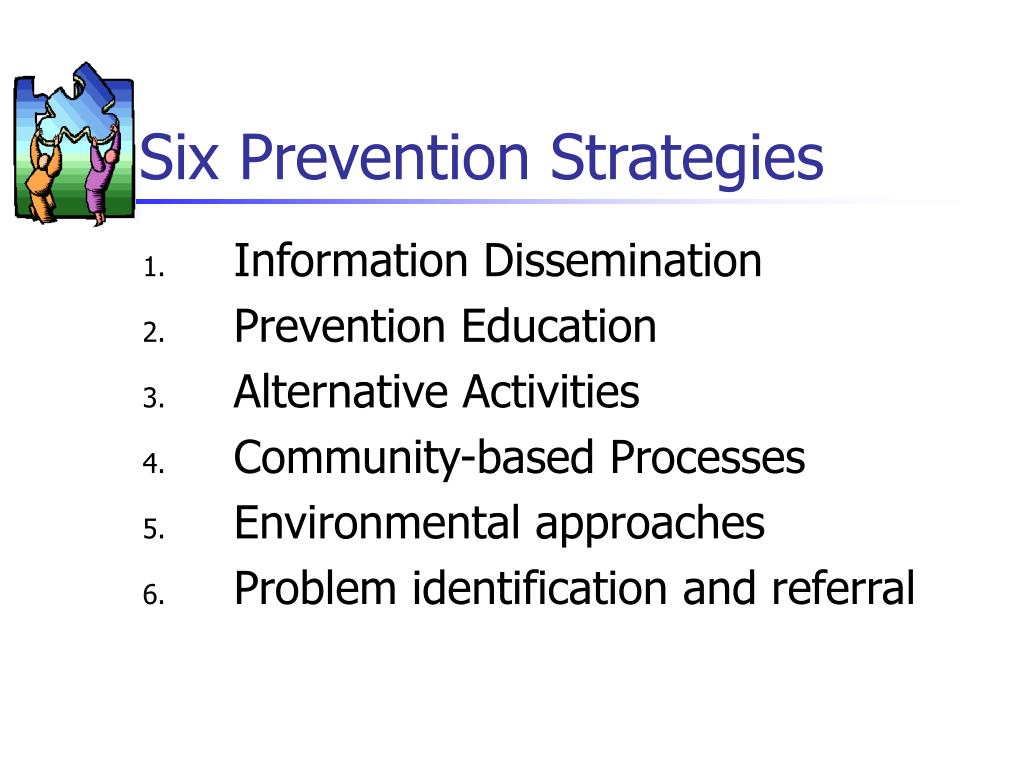 Six Prevention Strategies

1. Information Dissemination
2. Prevention Education
3. Alternative Activities
4. Community-based Processes
5. Environmental approaches
6. Problem identification and referral